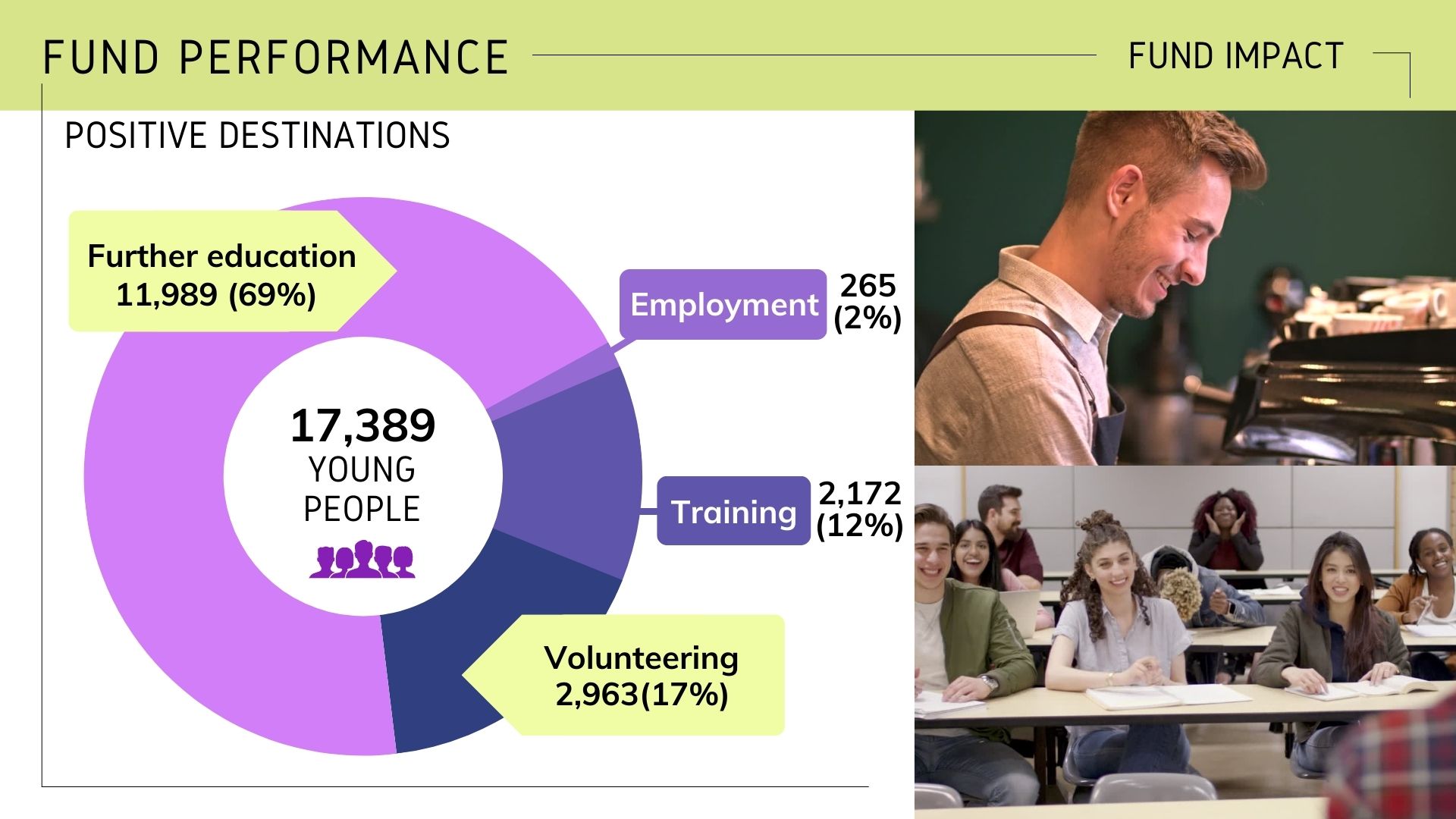 FUND PERFORMANCE

FUND IMPACT

POSITIVE DESTINATIONS

Further education 11,989 (69%)

Employment 265 (2%)

17,389 YOUNG PEOPLE

Training 2,172 (12%)

Volunteering 2,963(17%)